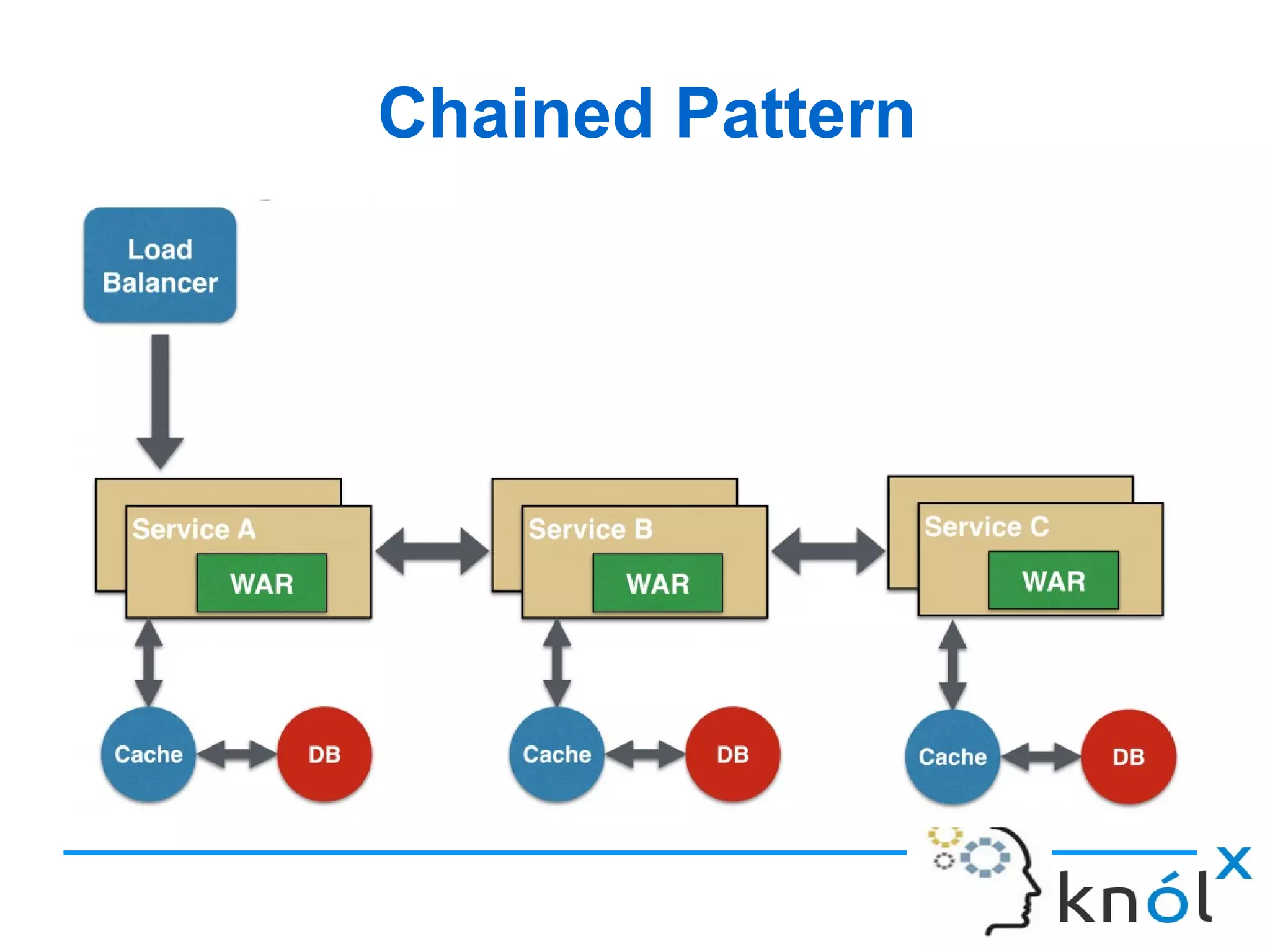 Chained Pattern

Load Balancer

Service A

WAR

Service B

WAR

Service C

WAR

Cache

DB

Cache

DB

Cache

DB

knólx